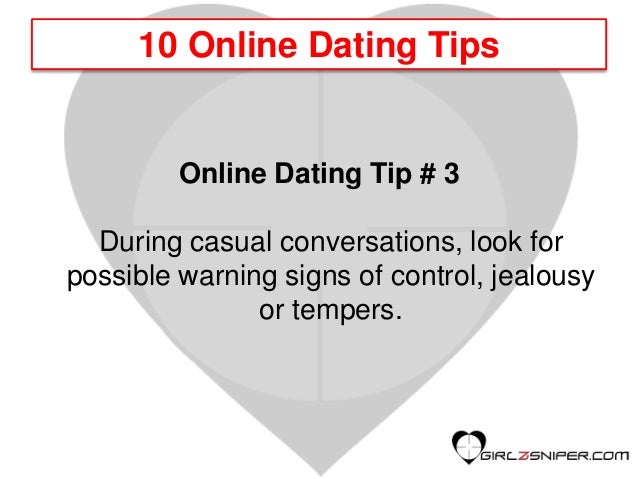 10 Online Dating Tips

Online Dating Tip # 3

During casual conversations, look for possible warning signs of control, jealousy or tempers.

GIRLZSNIPER.COM